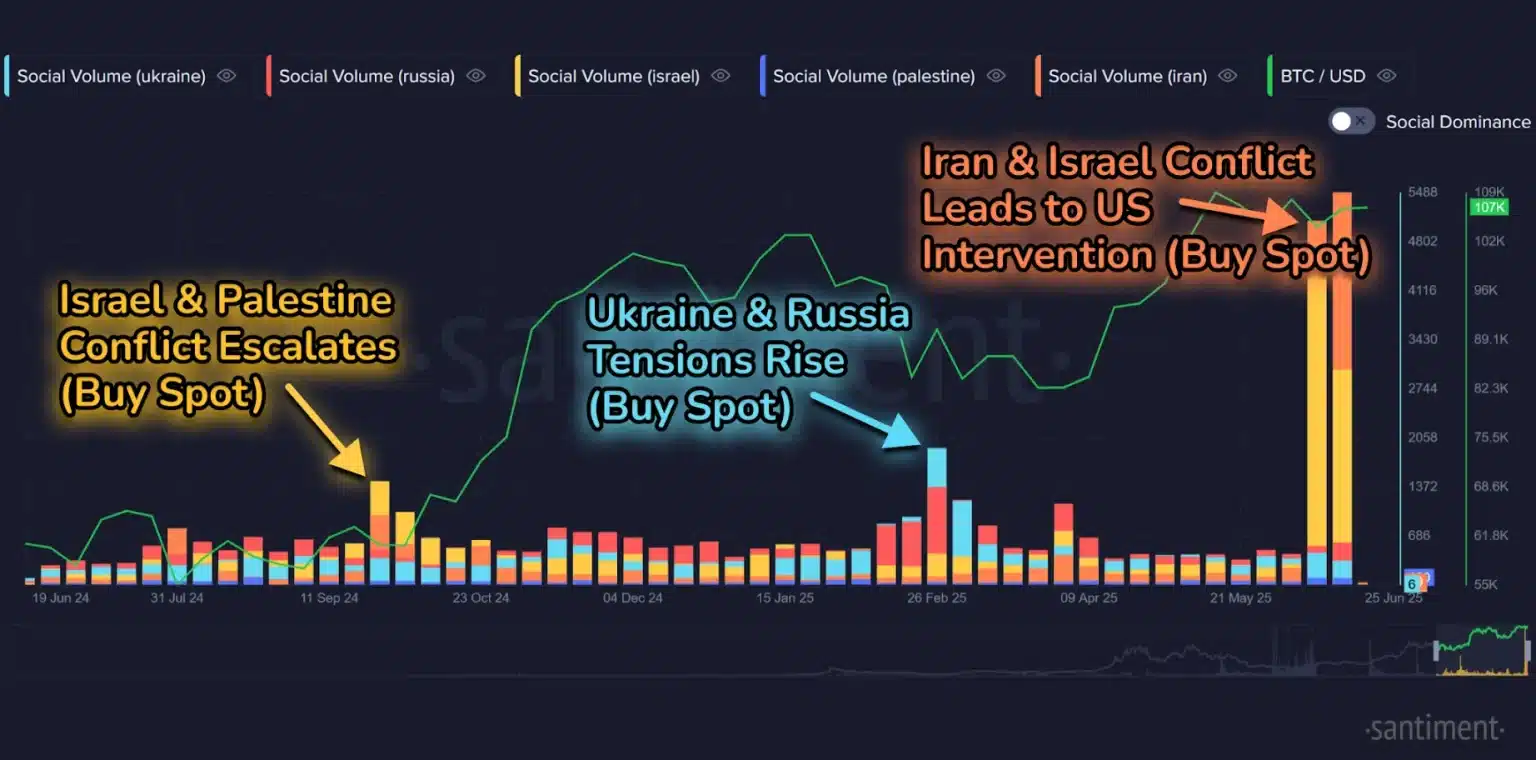 Social Volume (ukraine) Social Volume (russia) Social Volume (israel) Social Volume (palestine) Social Volume (iran) BTC / USD

Social Dominance

Iran & Israel Conflict Leads to US Intervention (Buy Spot)

Israel & Palestine Conflict Escalates (Buy Spot)

Ukraine & Russia Tensions Rise (Buy Spot)

·santiment·

5488
4802
4116
3430
2744
2058
1372
686
6

109K
107K
102K
96K
89.1K
82.3K
75.5K
68.6K
61.8K
55K

19 Jun 24
31 Jul 24
11 Sep 24
23 Oct 24
04 Dec 24
15 Jan 25
26 Feb 25
09 Apr 25
21 May 25
25 Jun 25

·santiment·